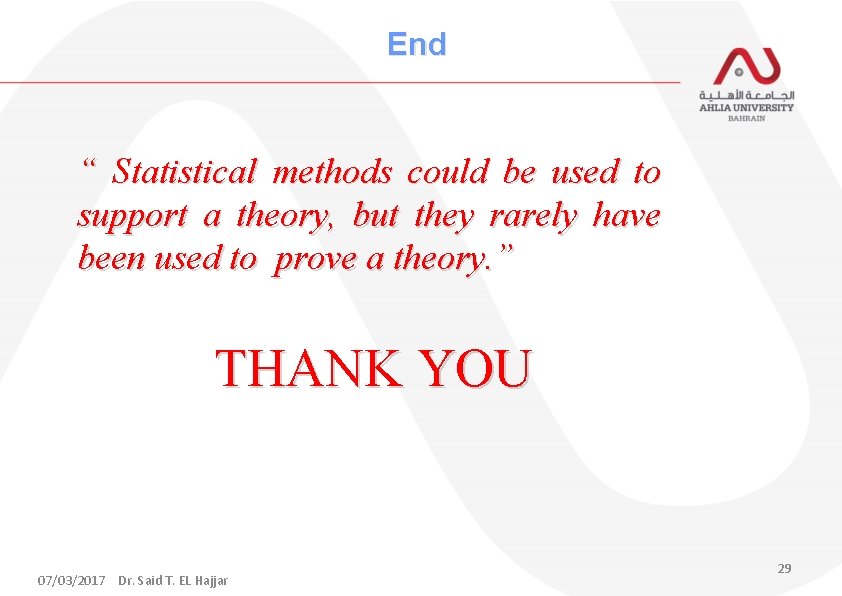 End

الجامعة الأهلية
AHLIA UNIVERSITY
BAHRAIN

“ Statistical methods could be used to support a theory, but they rarely have been used to prove a theory.”

THANK YOU

07/03/2017 Dr. Said T. EL Hajjar

29